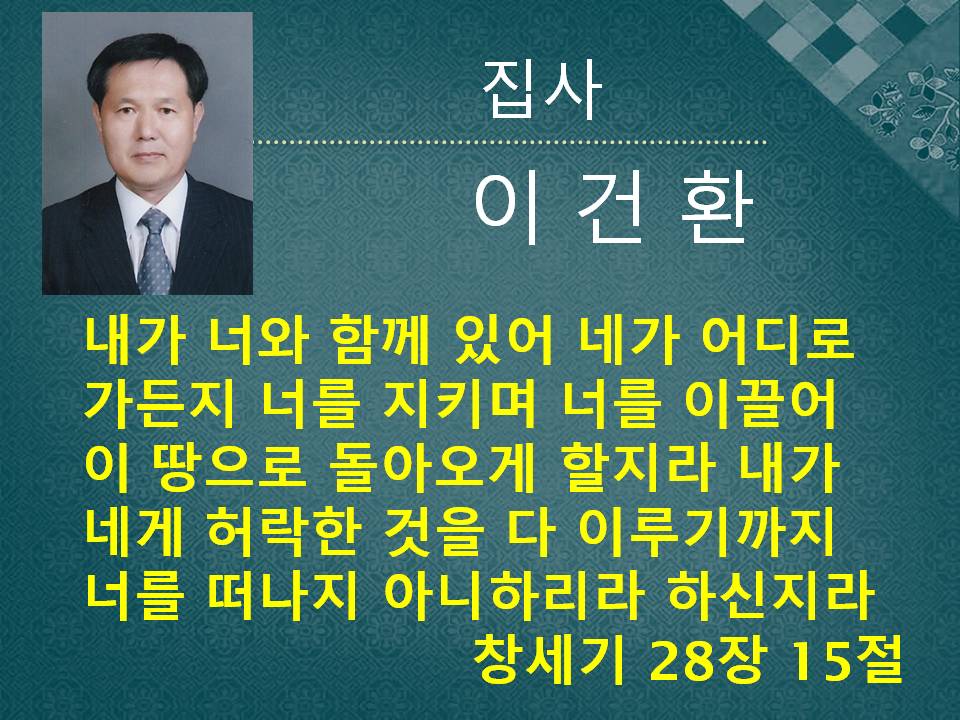 집사

이 건 환

내가 너와 함께 있어 네가 어디로 가든지 너를 지키며 너를 이끌어 이 땅으로 돌아오게 할지라 내가 네게 허락한 것을 다 이루기까지 너를 떠나지 아니하리라 하신지라

창세기 28장 15절